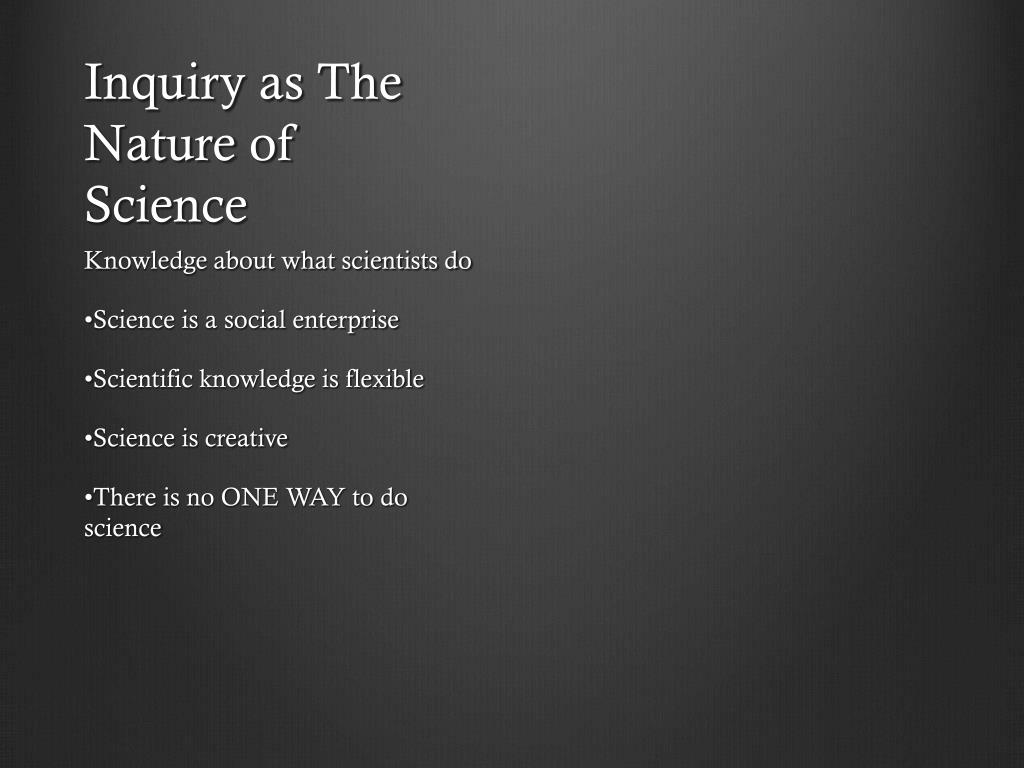 Inquiry as The Nature of Science

Knowledge about what scientists do

•Science is a social enterprise

•Scientific knowledge is flexible

•Science is creative

•There is no ONE WAY to do science